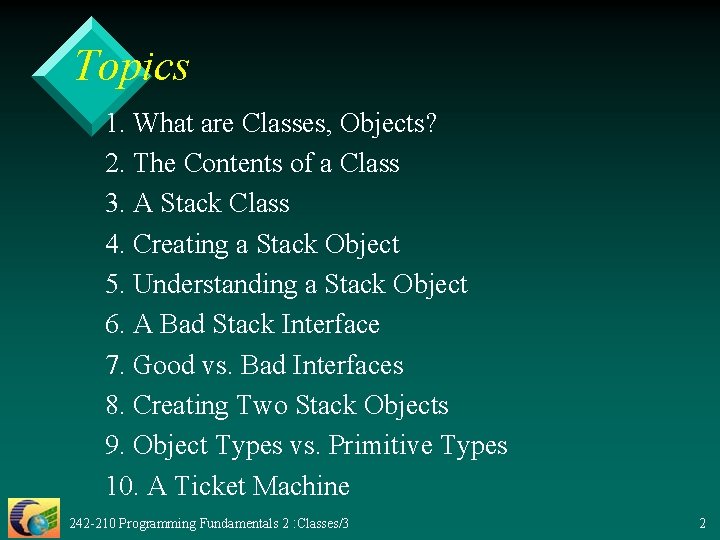 Topics

1. What are Classes, Objects?
2. The Contents of a Class
3. A Stack Class
4. Creating a Stack Object
5. Understanding a Stack Object
6. A Bad Stack Interface
7. Good vs. Bad Interfaces
8. Creating Two Stack Objects
9. Object Types vs. Primitive Types
10. A Ticket Machine

242-210 Programming Fundamentals 2 :Classes/3

2